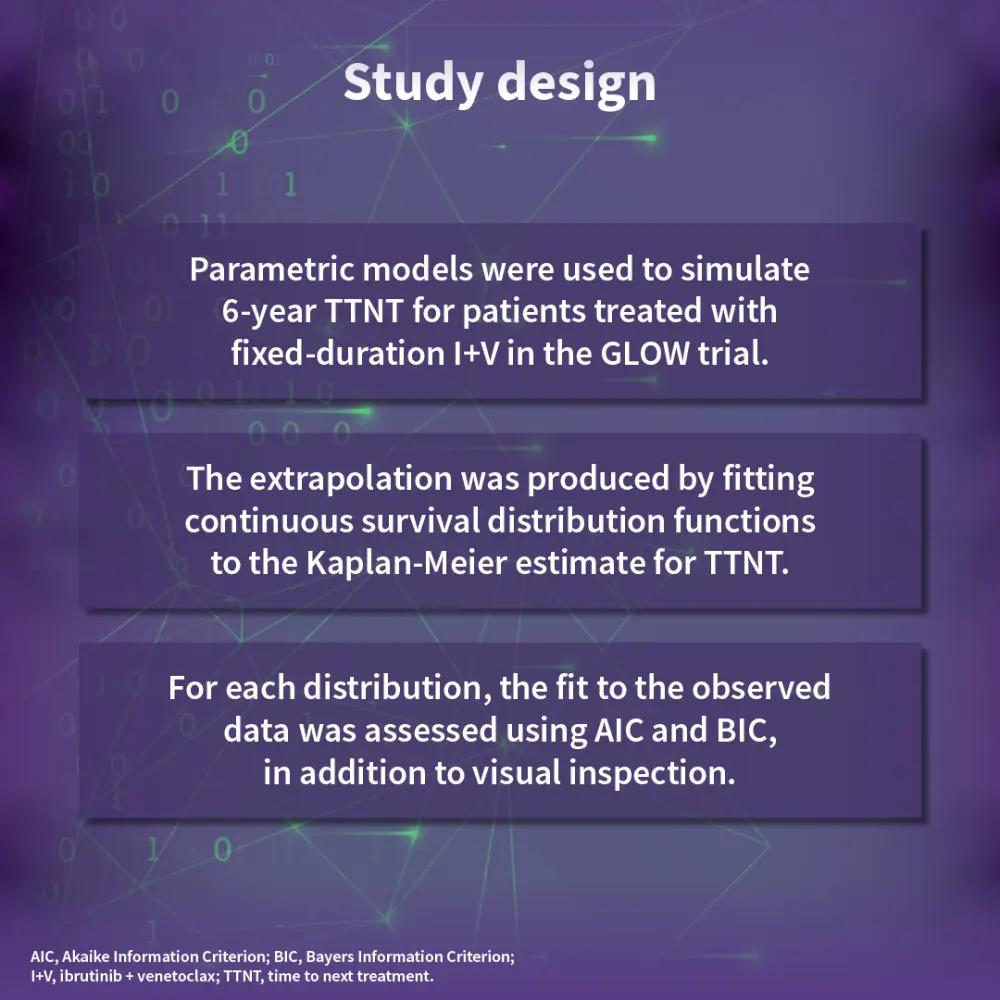 Study design

Parametric models were used to simulate 6-year TTNT for patients treated with fixed-duration I+V in the GLOW trial.

The extrapolation was produced by fitting continuous survival distribution functions to the Kaplan-Meier estimate for TTNT.

For each distribution, the fit to the observed data was assessed using AIC and BIC, in addition to visual inspection.

AIC, Akaike Information Criterion; BIC, Bayers Information Criterion; I+V, ibrutinib + venetoclax; TTNT, time to next treatment.